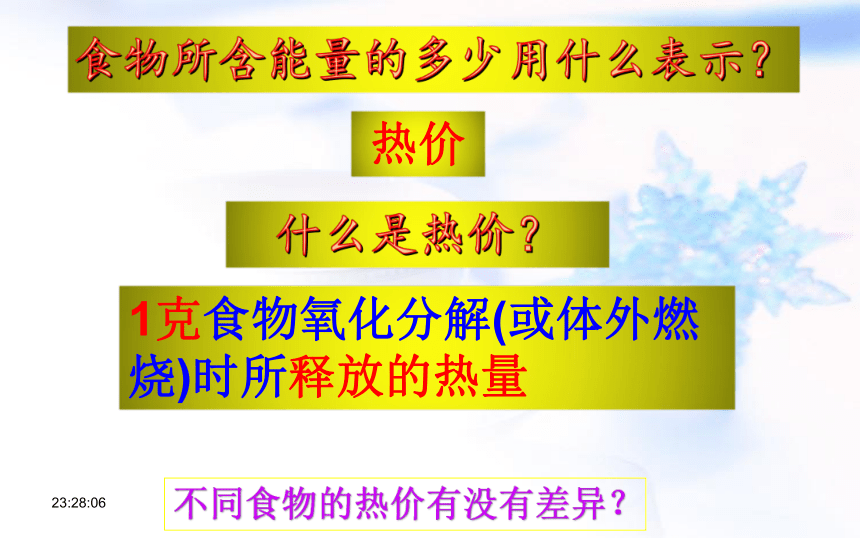 食物所含能量的多少用什么表示?

热价

什么是热价?

1克食物氧化分解(或体外燃烧)时所释放的热量

23:28:06

不同食物的热价有没有差异?